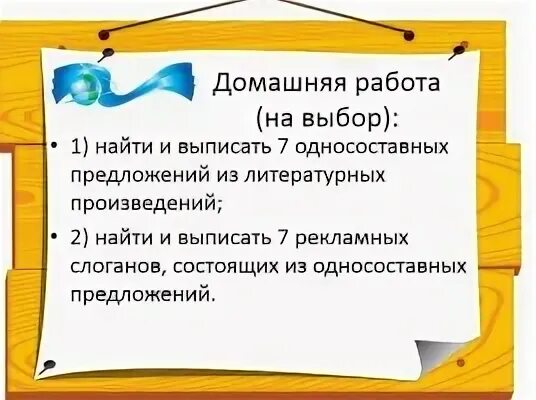 Домашняя работа (на выбор):

• 1) найти и выписать 7 односоставных предложений из литературных произведений;

• 2) найти и выписать 7 рекламных слоганов, состоящих из односоставных предложений.